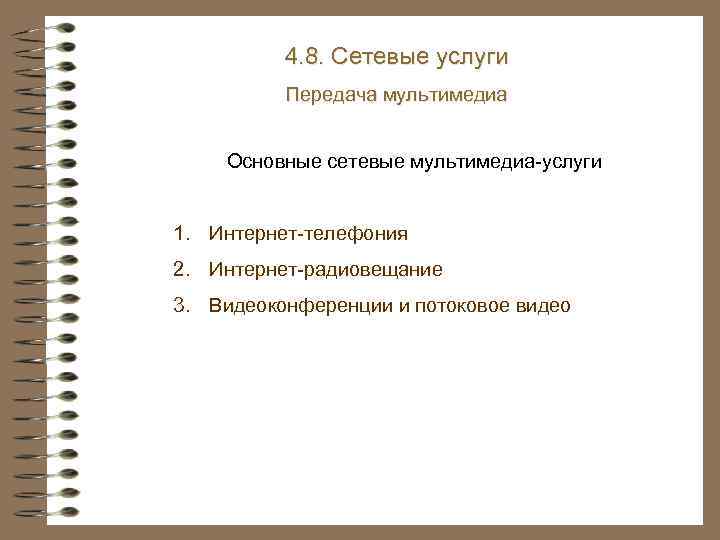 4.8. Сетевые услуги

Передача мультимедиа

Основные сетевые мультимедиа-услуги

1. Интернет-телефония
2. Интернет-радиовещание
3. Видеоконференции и потоковое видео